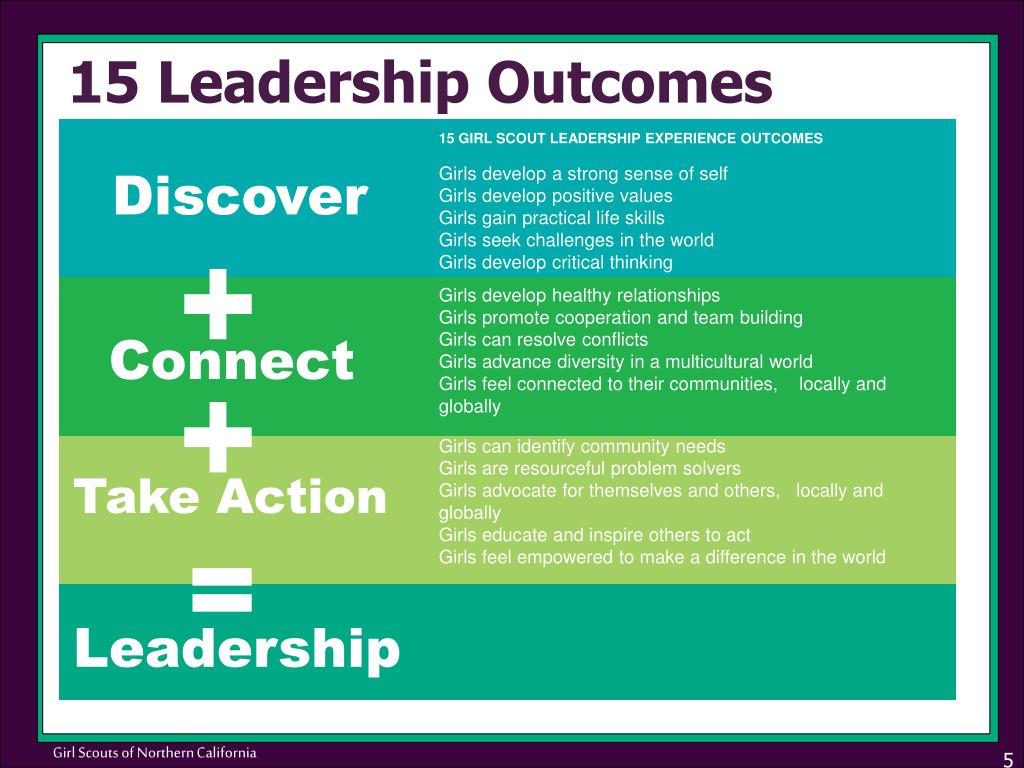 15 Leadership Outcomes

Discover
+
Connect
+
Take Action
=
Leadership

15 GIRL SCOUT LEADERSHIP EXPERIENCE OUTCOMES

Girls develop a strong sense of self
Girls develop positive values
Girls gain practical life skills
Girls seek challenges in the world
Girls develop critical thinking

Girls develop healthy relationships
Girls promote cooperation and team building
Girls can resolve conflicts
Girls advance diversity in a multicultural world
Girls feel connected to their communities, locally and globally

Girls can identify community needs
Girls are resourceful problem solvers
Girls advocate for themselves and others, locally and globally
Girls educate and inspire others to act
Girls feel empowered to make a difference in the world

Girl Scouts of Northern California

5